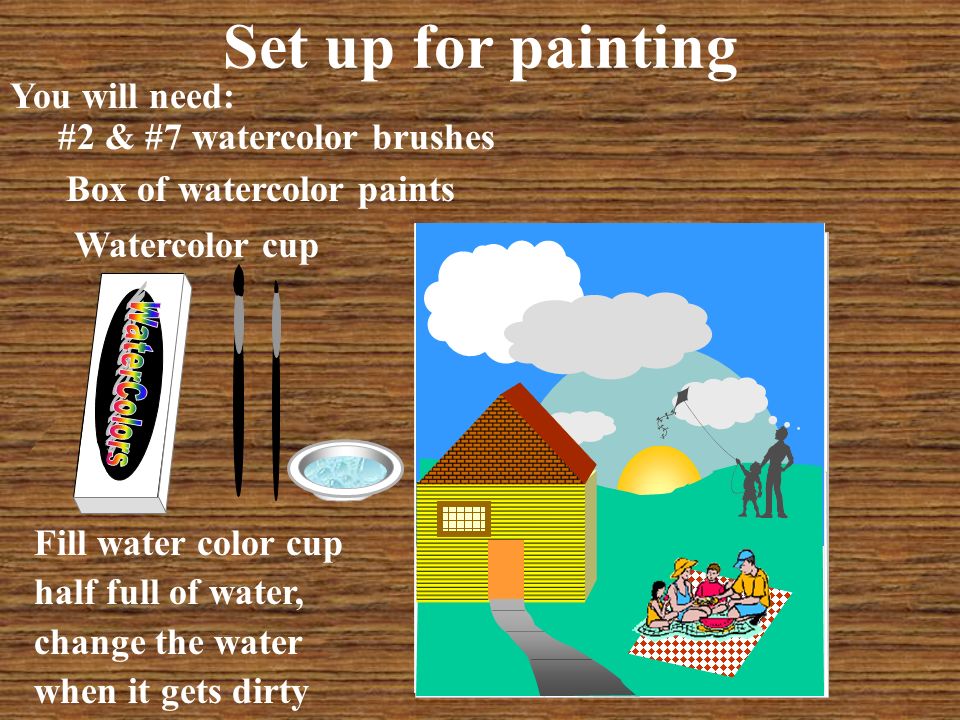 Set up for painting

You will need:
#2 & #7 watercolor brushes
Box of watercolor paints
Watercolor cup

WaterColors

Fill water color cup half full of water, change the water when it gets dirty